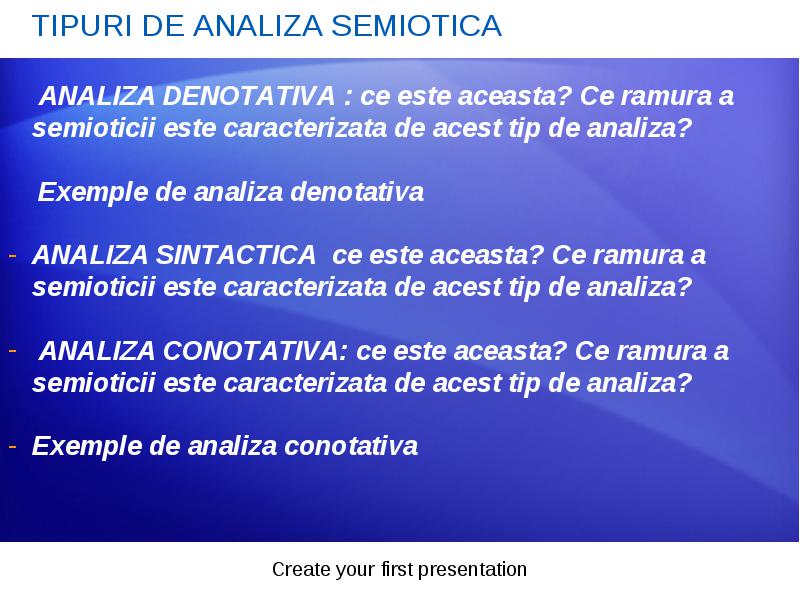 TIPURI DE ANALIZA SEMIOTICA

ANALIZA DENOTATIVA : ce este aceasta? Ce ramura a semioticii este caracterizata de acest tip de analiza?

Exemple de analiza denotativa

- ANALIZA SINTACTICA ce este aceasta? Ce ramura a semioticii este caracterizata de acest tip de analiza?

- ANALIZA CONOTATIVA: ce este aceasta? Ce ramura a semioticii este caracterizata de acest tip de analiza?

- Exemple de analiza conotativa

Create your first presentation